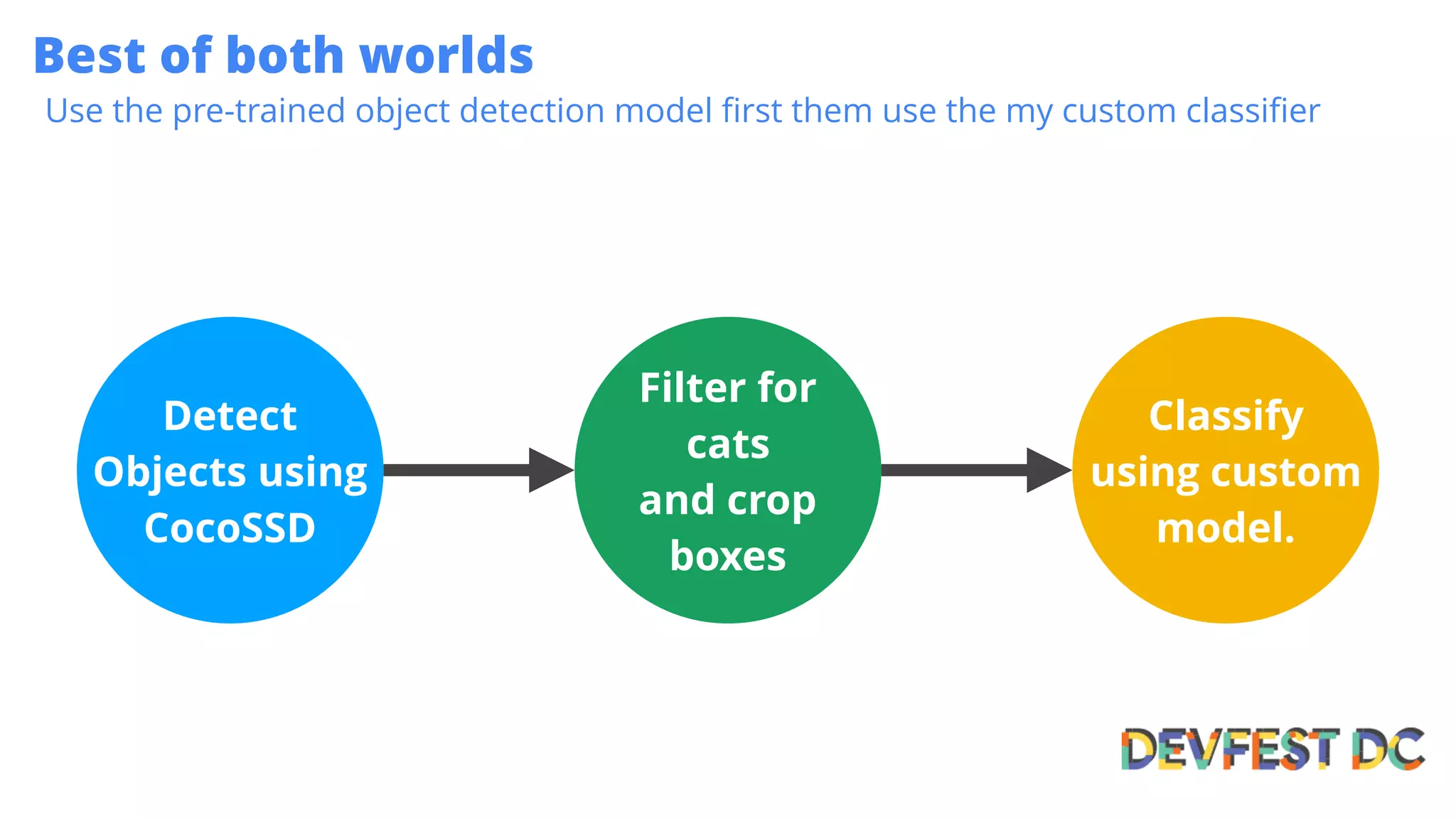 Best of both worlds

Use the pre-trained object detection model first them use the my custom classifier

Detect Objects using CocoSSD

Filter for cats and crop boxes

Classify using custom model.

DEVFEST DC